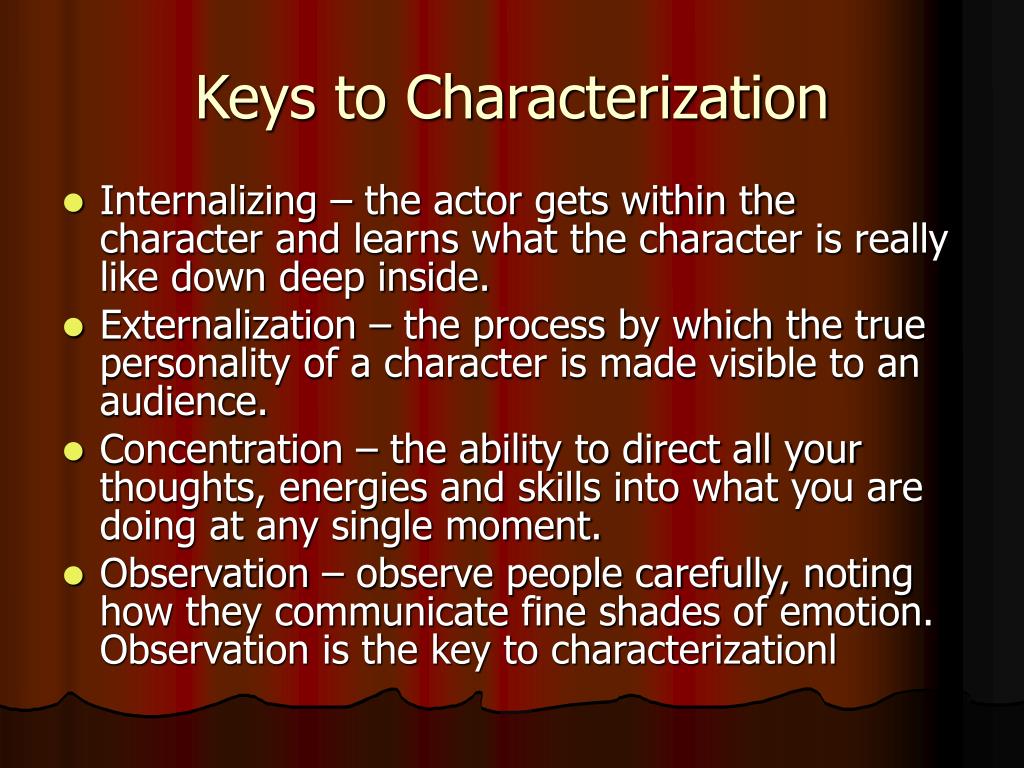 Keys to Characterization

- Internalizing – the actor gets within the character and learns what the character is really like down deep inside.
- Externalization – the process by which the true personality of a character is made visible to an audience.
- Concentration – the ability to direct all your thoughts, energies and skills into what you are doing at any single moment.
- Observation – observe people carefully, noting how they communicate fine shades of emotion. Observation is the key to characterizationl